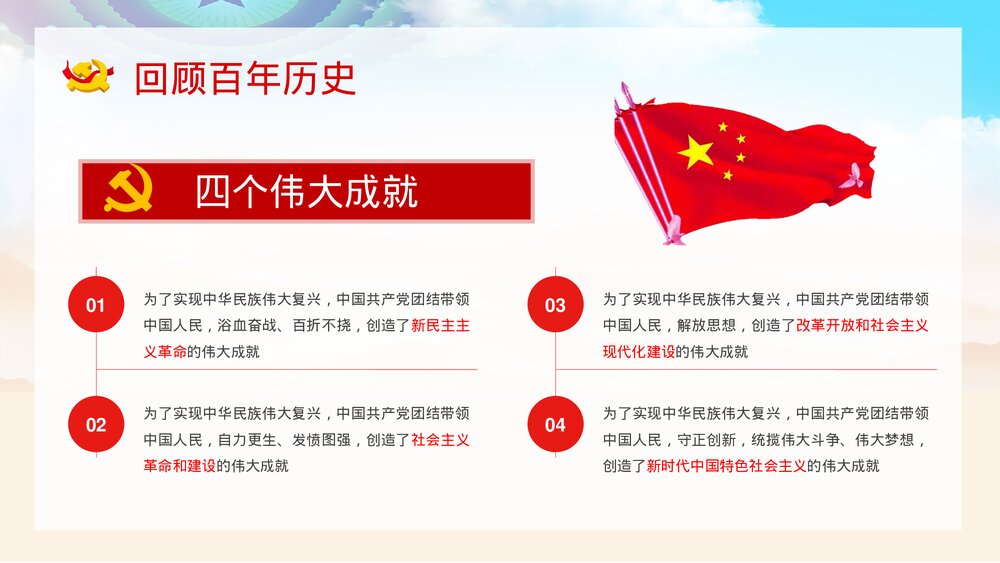 回顾百年历史

四个伟大成就

01
为了实现中华民族伟大复兴，中国共产党团结带领中国人民，浴血奋战、百折不挠，创造了新民主主义革命的伟大成就

02
为了实现中华民族伟大复兴，中国共产党团结带领中国人民，自力更生、发愤图强，创造了社会主义革命和建设的伟大成就

03
为了实现中华民族伟大复兴，中国共产党团结带领中国人民，解放思想，创造了改革开放和社会主义现代化建设的伟大成就

04
为了实现中华民族伟大复兴，中国共产党团结带领中国人民，守正创新，统揽伟大斗争、伟大梦想，创造了新时代中国特色社会主义的伟大成就